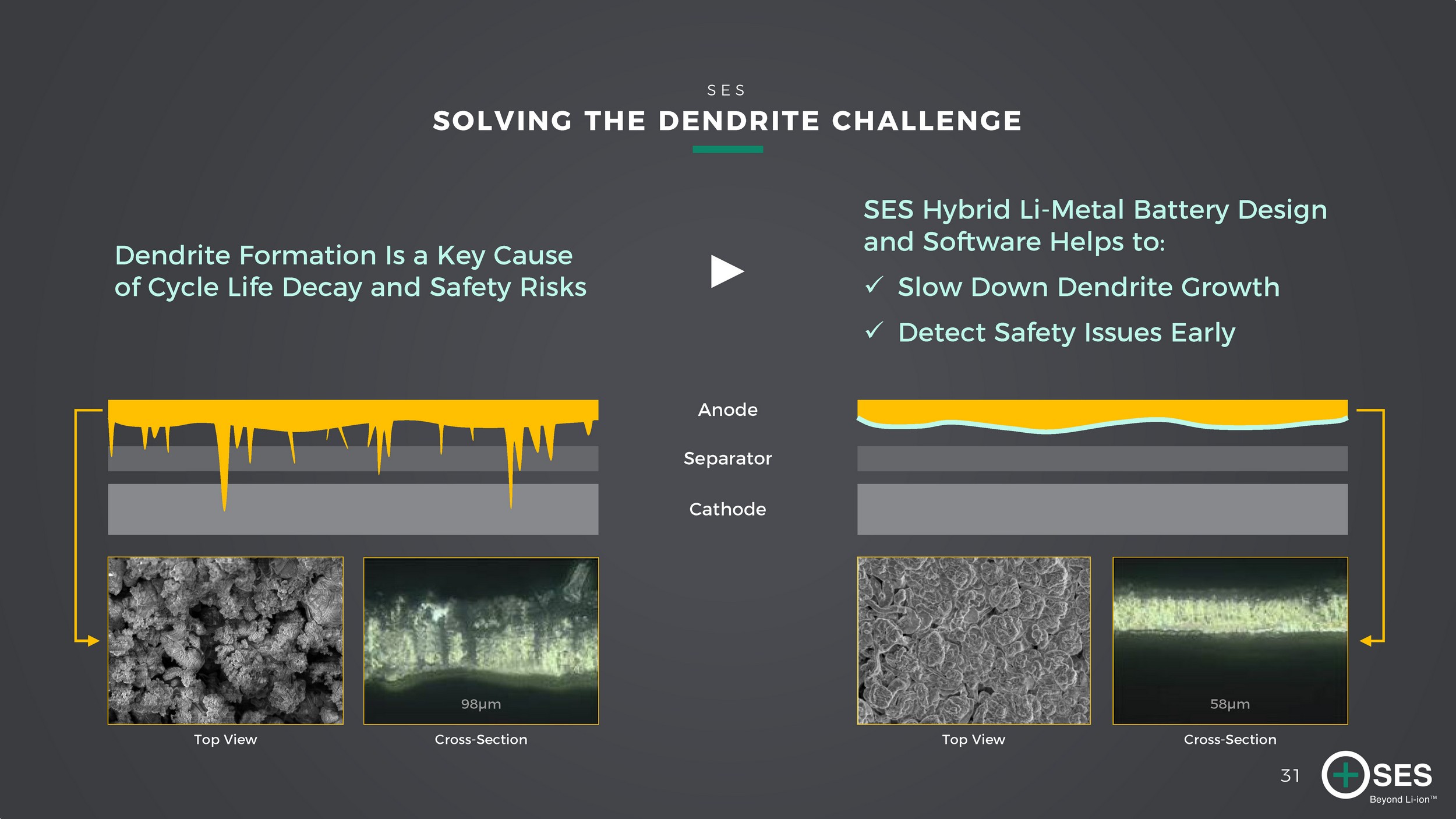 SES
SOLVING THE DENDRITE CHALLENGE

Dendrite Formation Is a Key Cause of Cycle Life Decay and Safety Risks

SES Hybrid Li-Metal Battery Design and Software Helps to:
✓ Slow Down Dendrite Growth
✓ Detect Safety Issues Early

Anode
Separator
Cathode

98μm
Top View
Cross-Section

58μm
Top View
Cross-Section

31
SES
Beyond Li-ion™